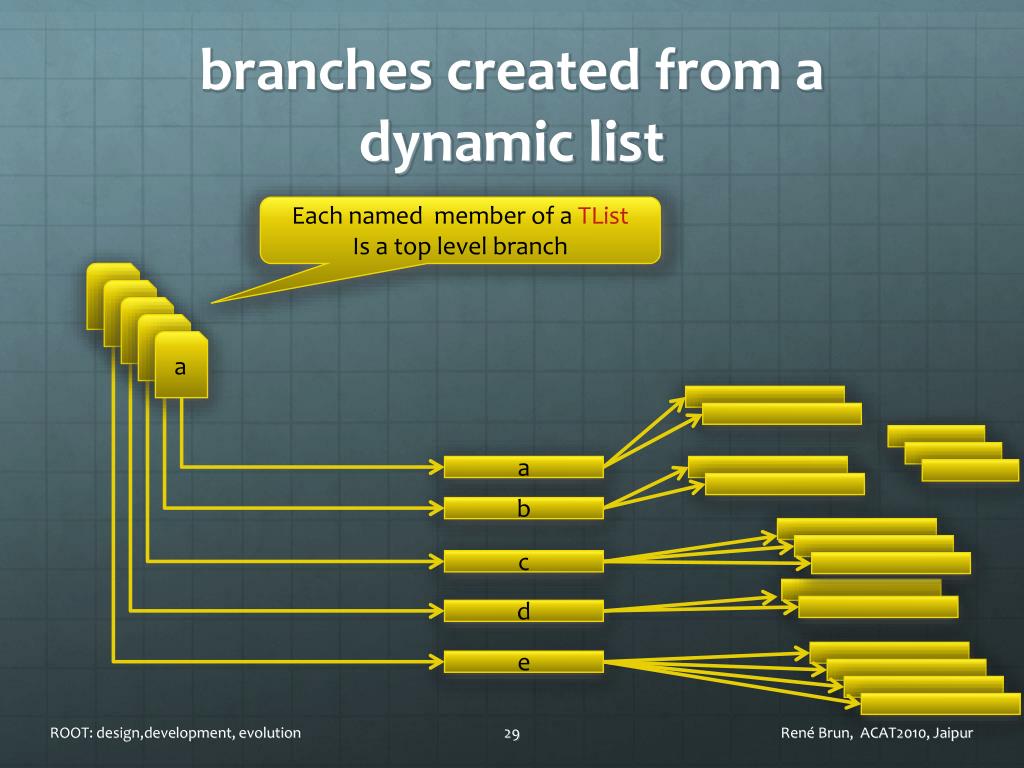 branches created from a dynamic list

Each named member of a TList
Is a top level branch

a

a
b
c
d
e

ROOT: design,development, evolution
29
René Brun, ACAT2010, Jaipur